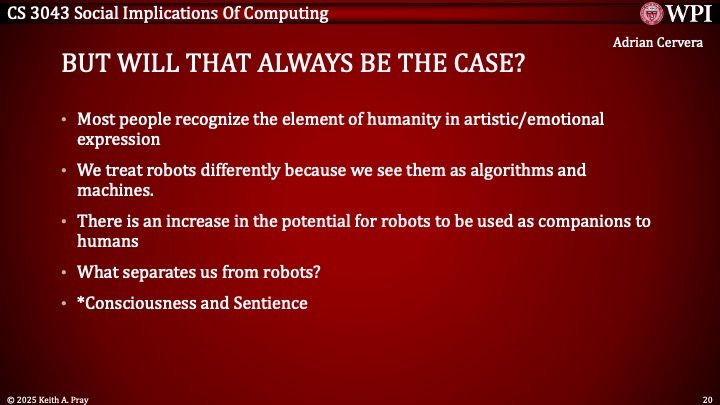 CS 3043 Social Implications Of Computing

WPI

Adrian Cervera

BUT WILL THAT ALWAYS BE THE CASE?

• Most people recognize the element of humanity in artistic/emotional expression
• We treat robots differently because we see them as algorithms and machines.
• There is an increase in the potential for robots to be used as companions to humans
• What separates us from robots?
• *Consciousness and Sentience

© 2025 Keith A. Pray

20